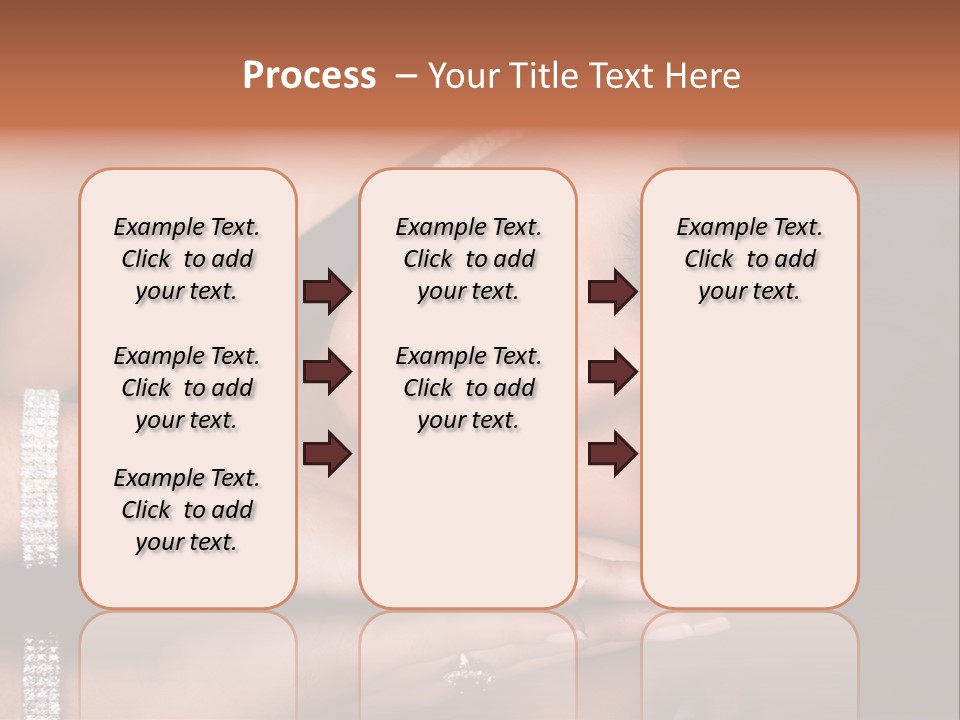 Process – Your Title Text Here

Example Text. Click to add your text.

Example Text. Click to add your text.

Example Text. Click to add your text.

Example Text. Click to add your text.

Example Text. Click to add your text.

Example Text. Click to add your text.